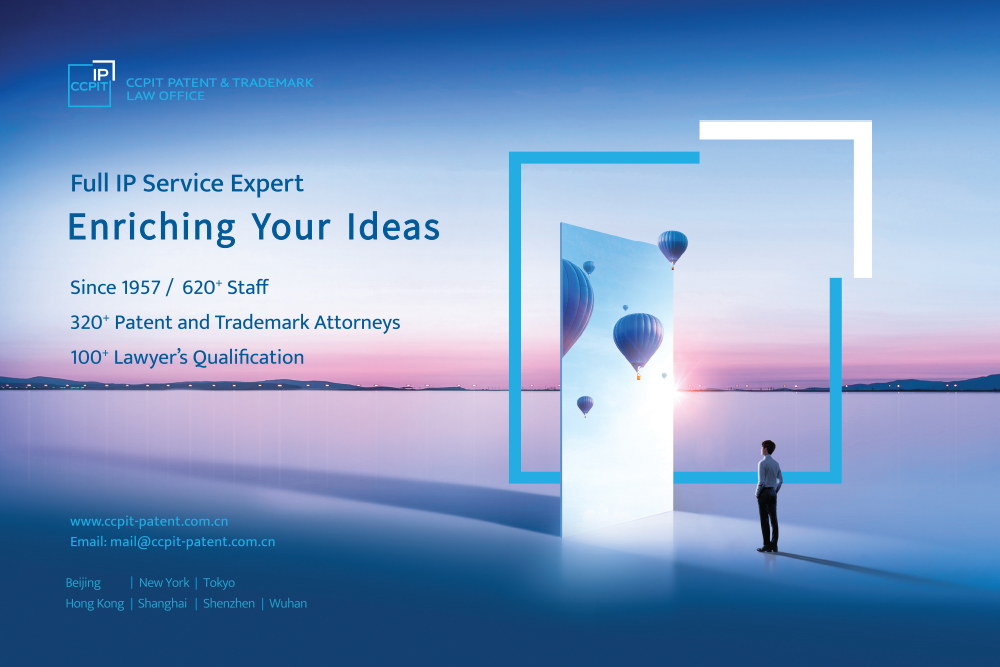 IP
CCPIT

CCPIT PATENT & TRADEMARK
LAW OFFICE

Full IP Service Expert

Enriching Your Ideas

Since 1957 / 620$^+$ Staff

320$^+$ Patent and Trademark Attorneys

100$^+$ Lawyer's Qualification

www.ccpit-patent.com.cn
Email: mail@ccpit-patent.com.cn

Beijing | New York | Tokyo
Hong Kong | Shanghai | Shenzhen | Wuhan